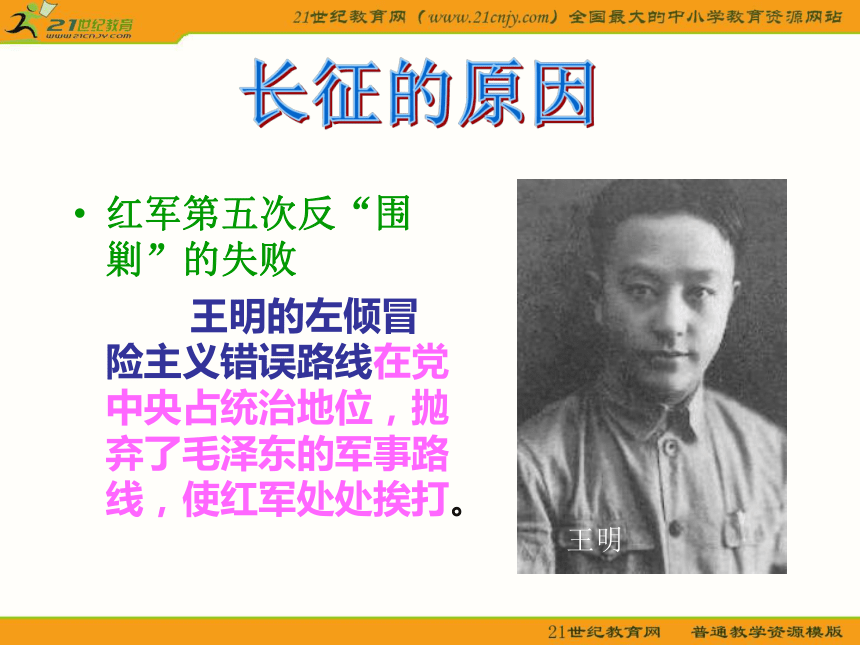 21世纪教育
www.21cnjy.com

21世纪教育网（www.21cnjy.com）全国最大的中小学教育资源网站

长征的原因

• 红军第五次反“围剿”的失败

王明的左倾冒险主义错误路线在党中央占统治地位，抛弃了毛泽东的军事路线，使红军处处挨打。

王明

21世纪教育网 普通教学资源模版